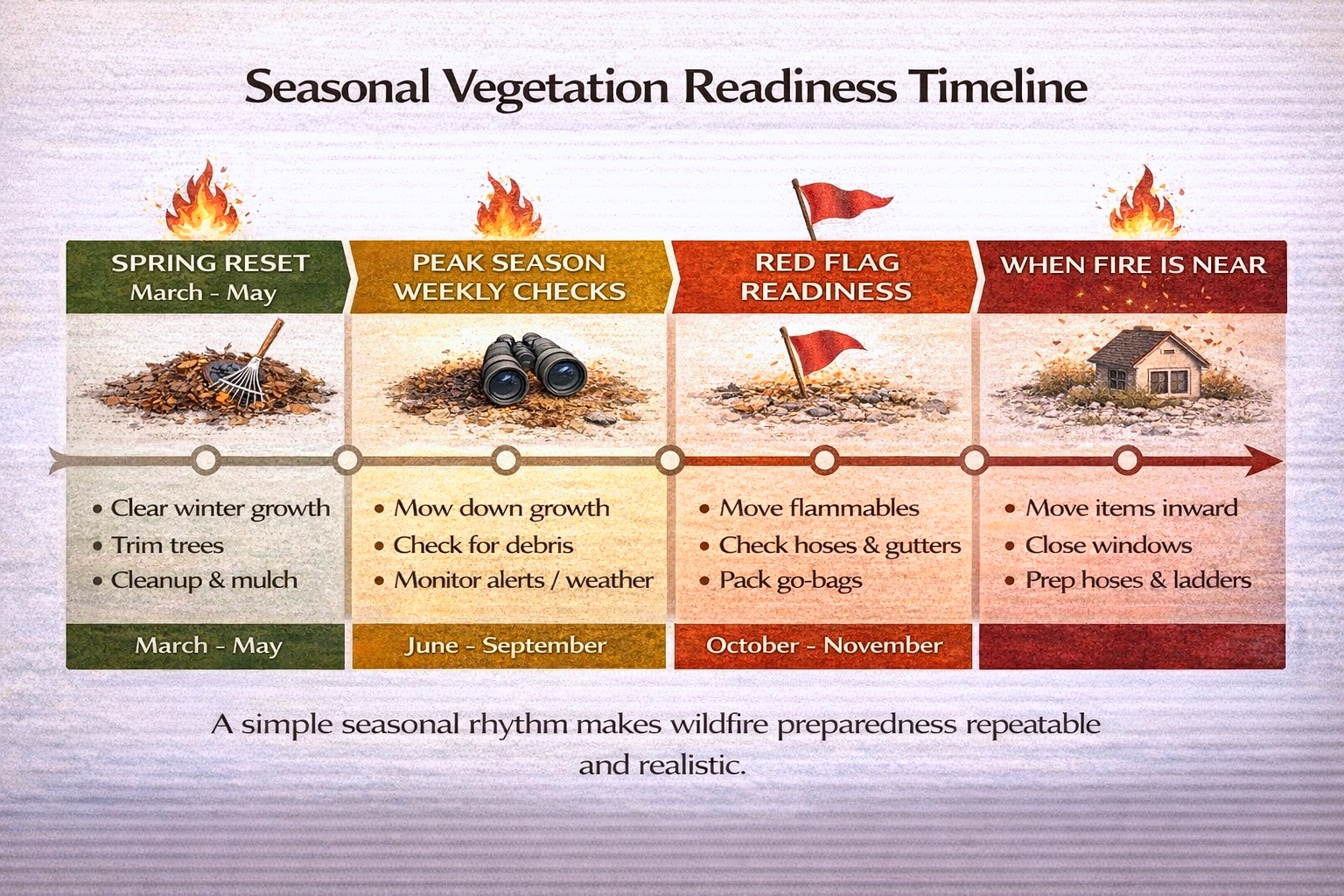 Seasonal Vegetation Readiness Timeline

SPRING RESET
March - May

• Clear winter growth
• Trim trees
• Cleanup & mulch

March - May

PEAK SEASON
WEEKLY CHECKS

• Mow down growth
• Check for debris
• Monitor alerts / weather

June - September

RED FLAG
READINESS

• Move flammables
• Check hoses & gutters
• Pack go-bags

October - November

WHEN FIRE IS NEAR

• Move items inward
• Close windows
• Prep hoses & ladders

A simple seasonal rhythm makes wildfire preparedness repeatable and realistic.